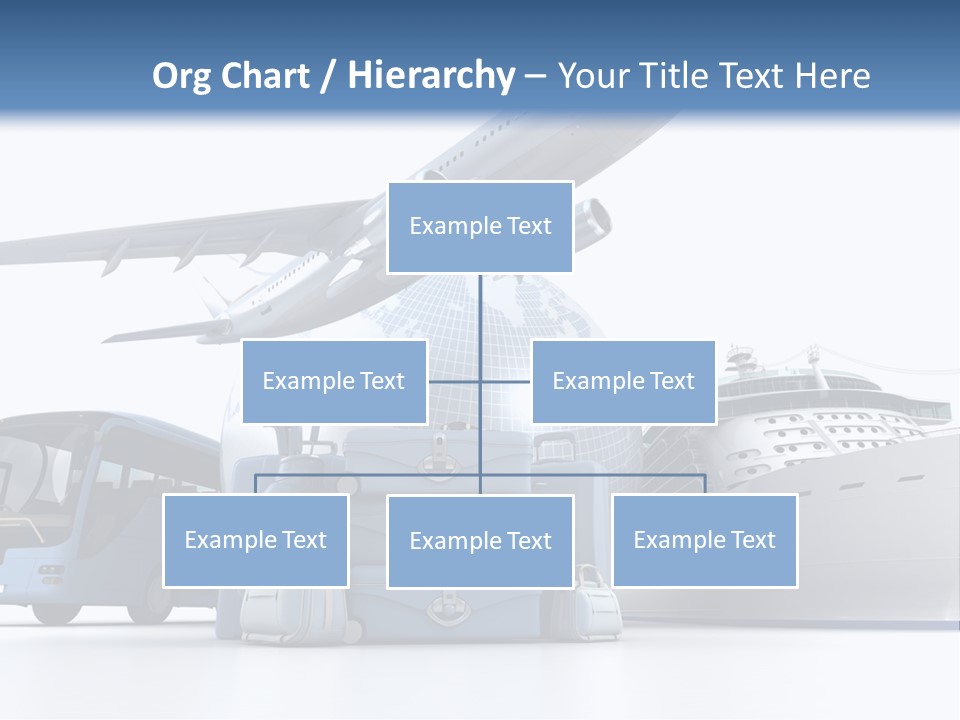 Org Chart / Hierarchy – Your Title Text Here

Example Text

Example Text

Example Text

Example Text

Example Text

Example Text